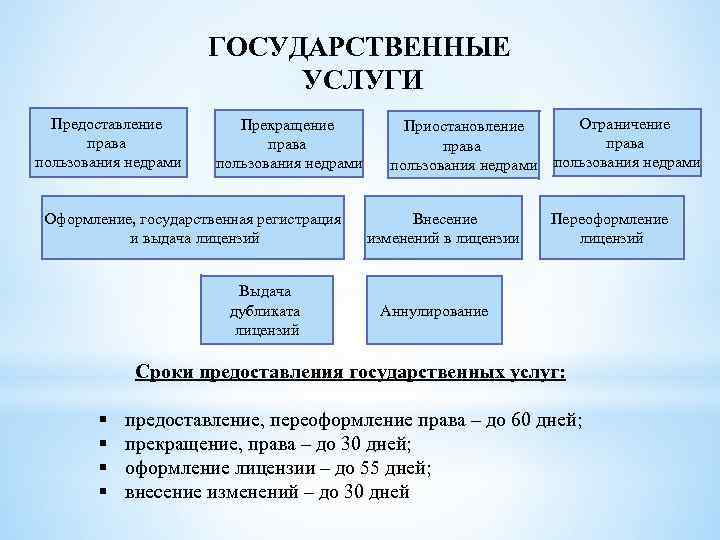 ГОСУДАРСТВЕННЫЕ УСЛУГИ

Предоставление права пользования недрами

Прекращение права пользования недрами

Приостановление права пользования недрами

Ограничение права пользования недрами

Оформление, государственная регистрация и выдача лицензий

Внесение изменений в лицензии

Переоформление лицензий

Выдача дубликата лицензий

Аннулирование

Сроки предоставления государственных услуг:

▪ предоставление, переоформление права – до 60 дней;
▪ прекращение, права – до 30 дней;
▪ оформление лицензии – до 55 дней;
▪ внесение изменений – до 30 дней